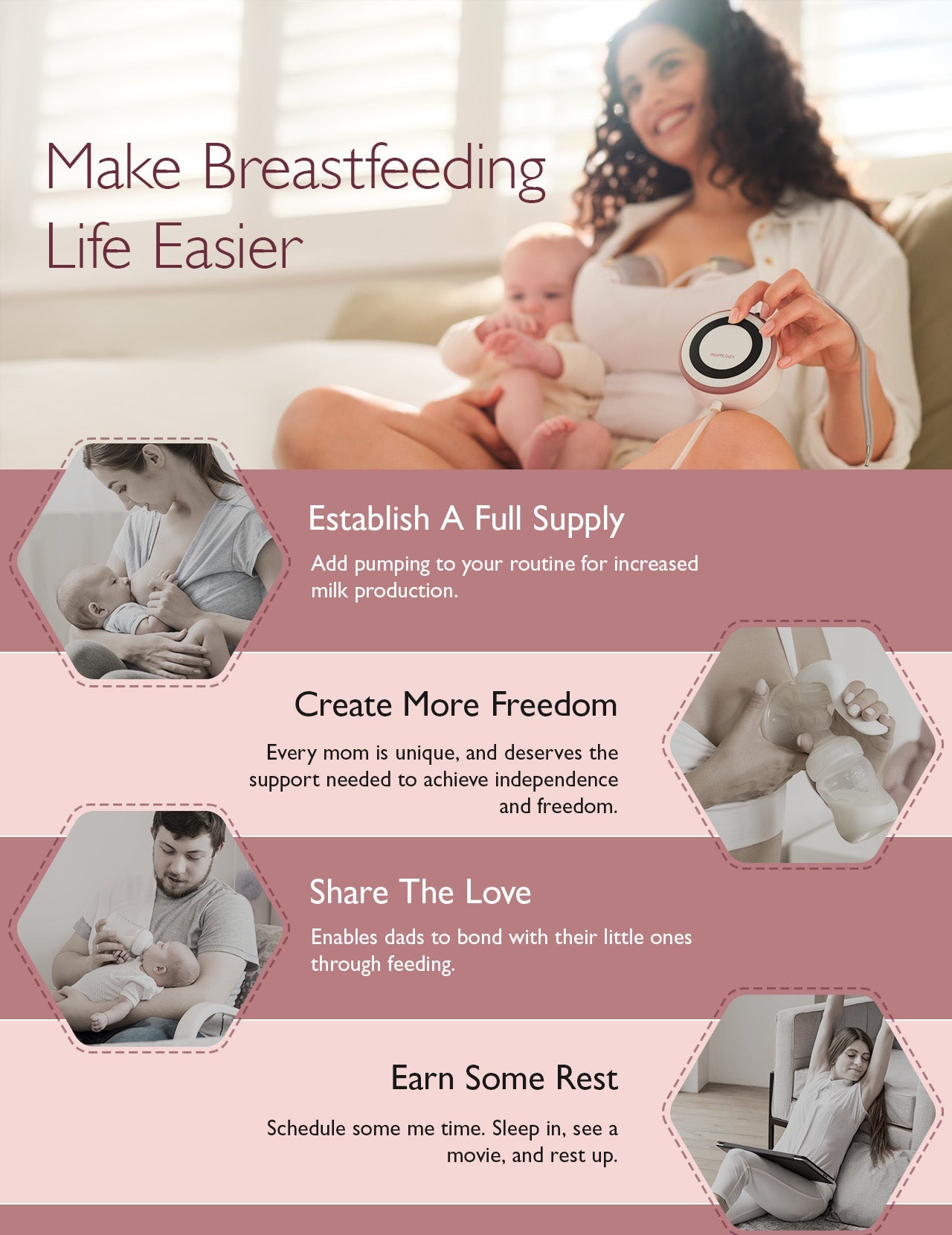 Make Breastfeeding Life Easier

momcozy

Establish A Full Supply

Add pumping to your routine for increased milk production.

Create More Freedom

Every mom is unique, and deserves the support needed to achieve independence and freedom.

Share The Love

Enables dads to bond with their little ones through feeding.

Earn Some Rest

Schedule some me time. Sleep in, see a movie, and rest up.